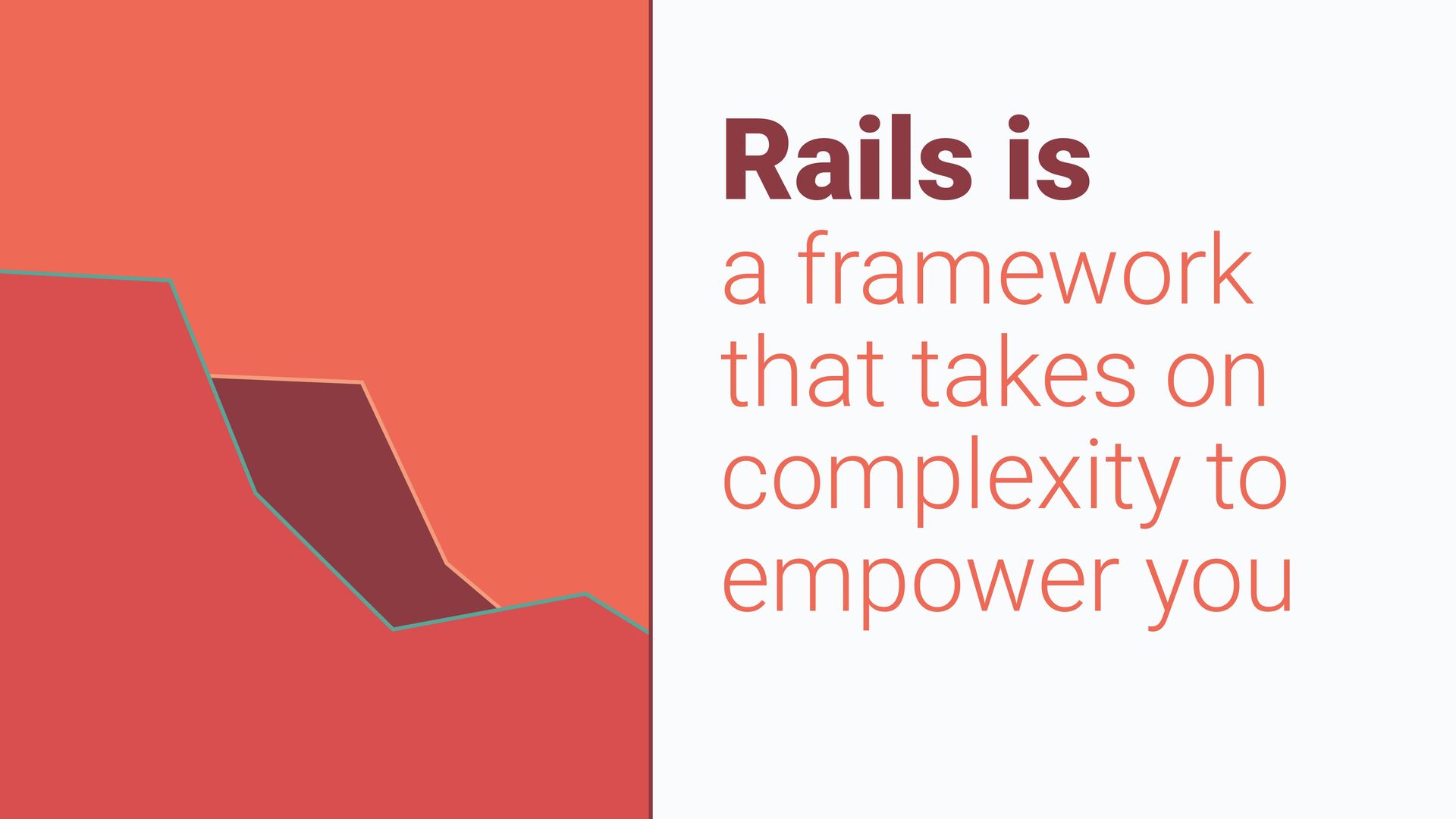 Rails is
a framework that takes on complexity to empower you